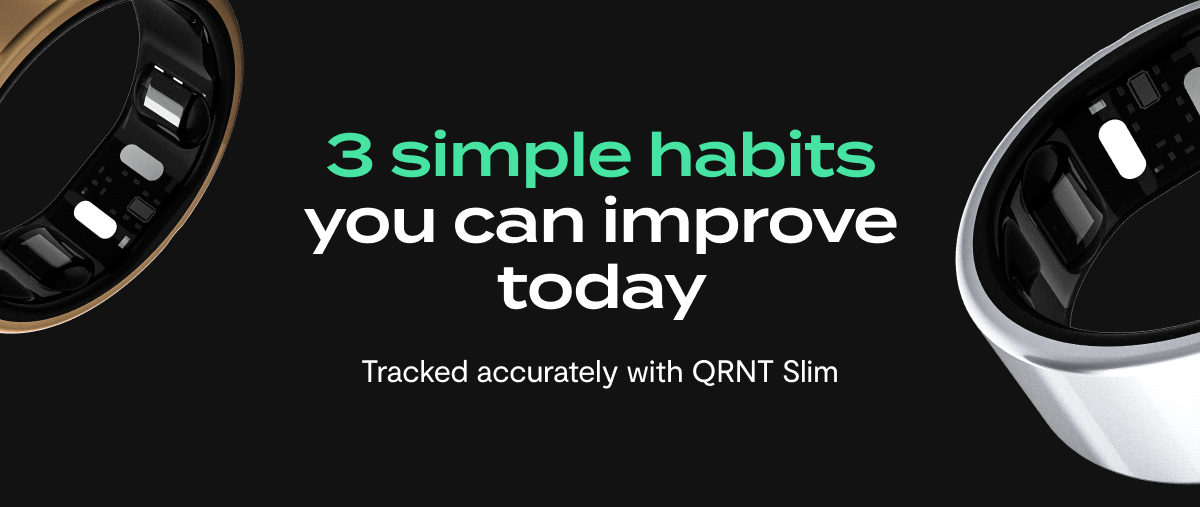 3 simple habits you can improve today

Tracked accurately with QRNT Slim